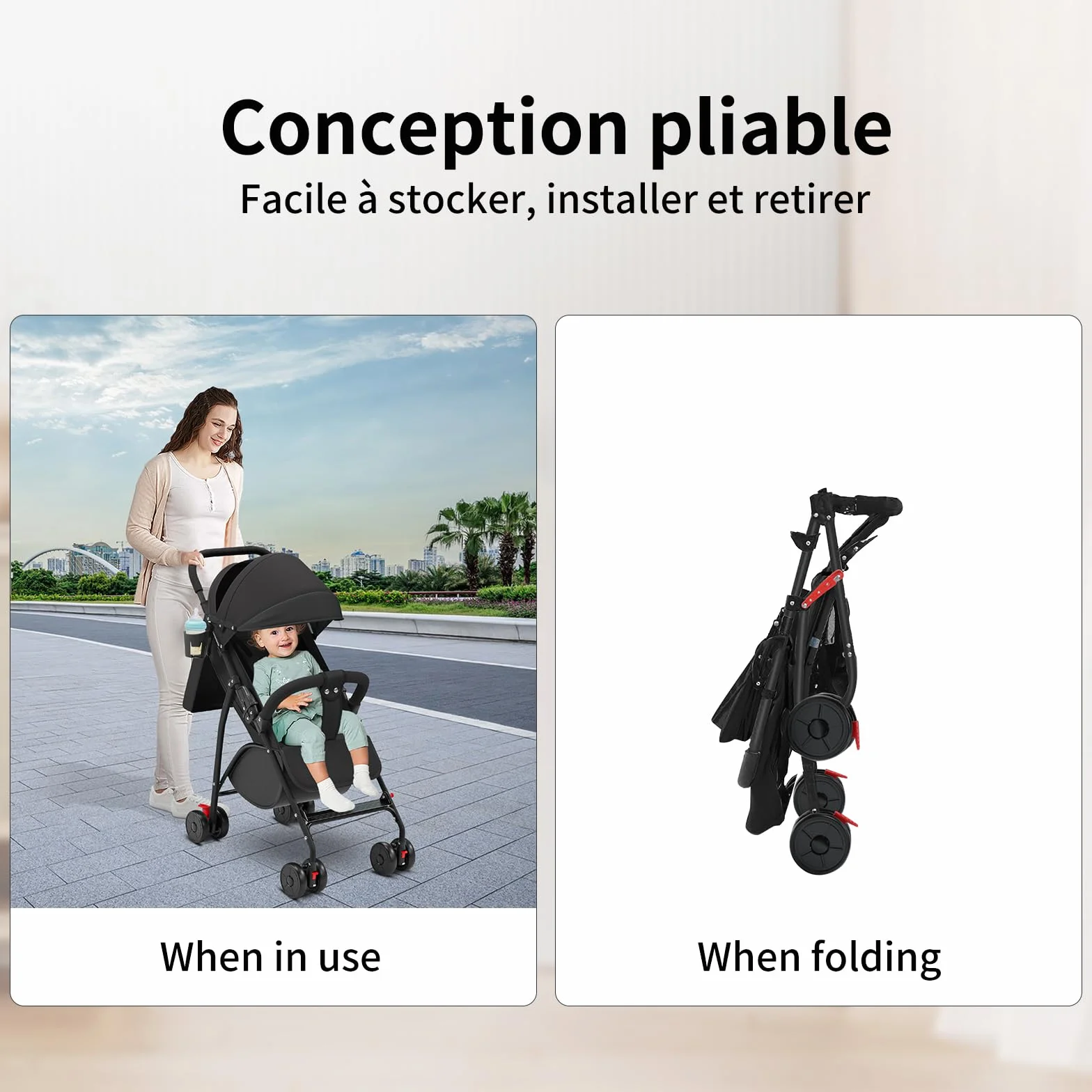 Conception pliable
Facile à stocker, installer et retirer

When in use

When folding